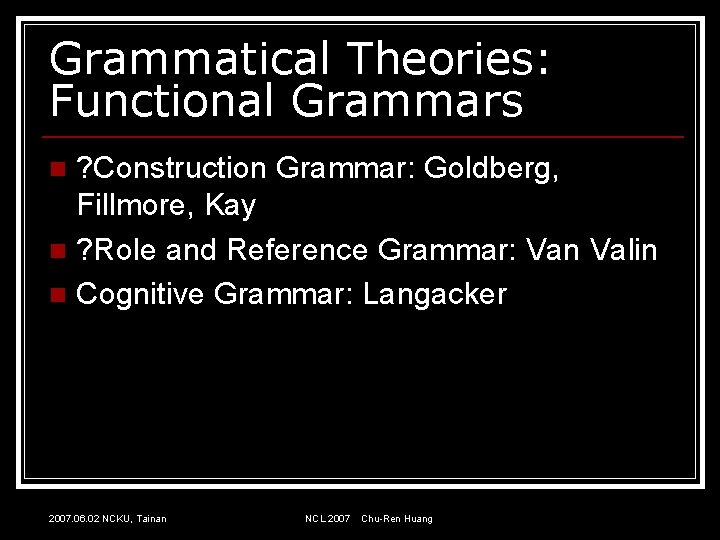 Grammatical Theories: Functional Grammars

?Construction Grammar: Goldberg, Fillmore, Kay

?Role and Reference Grammar: Van Valin

Cognitive Grammar: Langacker

2007.06.02 NCKU, Tainan

NCL2007 Chu-Ren Huang